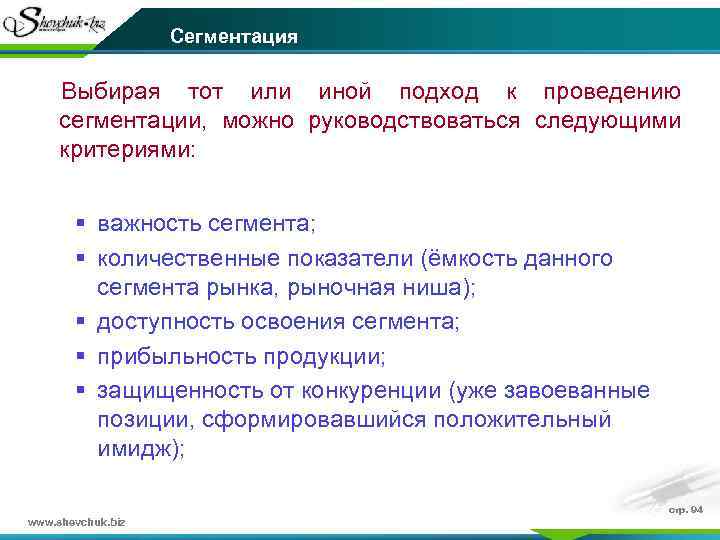 Shevchuk.biz

Сегментация

Выбирая тот или иной подход к проведению сегментации, можно руководствоваться следующими критериями:

▪ важность сегмента;
▪ количественные показатели (ёмкость данного сегмента рынка, рыночная ниша);
▪ доступность освоения сегмента;
▪ прибыльность продукции;
▪ защищенность от конкуренции (уже завоеванные позиции, сформировавшийся положительный имидж);

www.shevchuk.biz

стр. 94